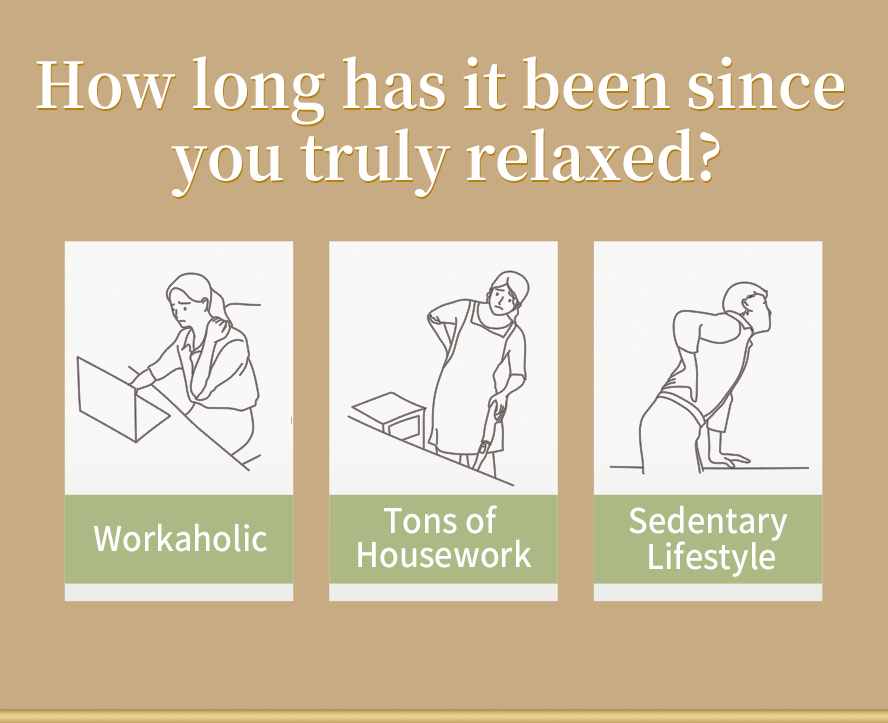 How long has it been since you truly relaxed?

Workaholic

Tons of Housework

Sedentary Lifestyle